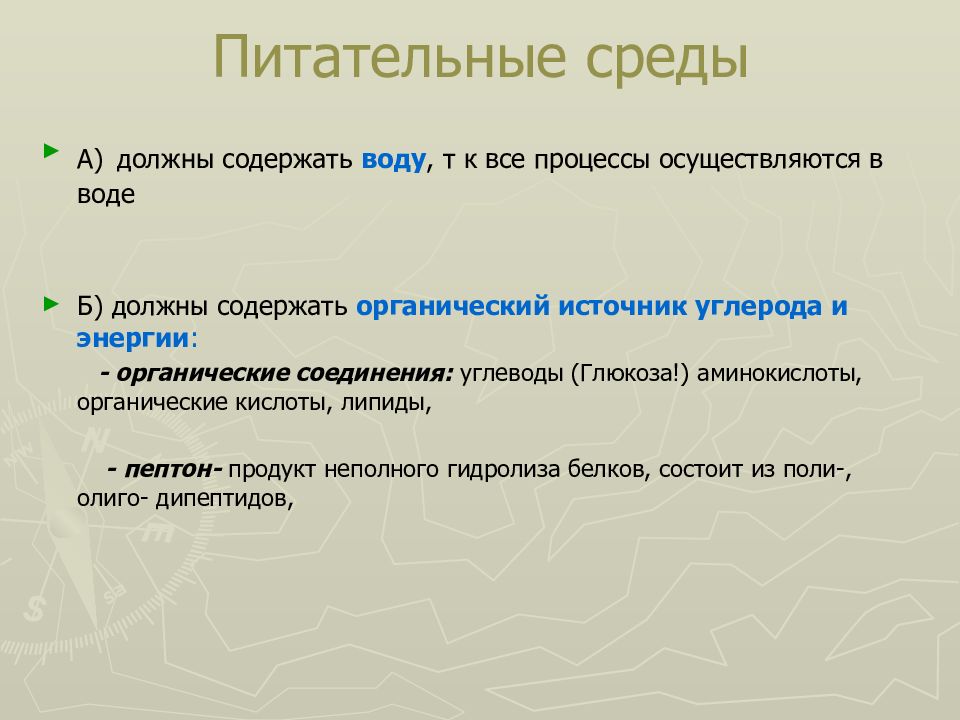 Питательные среды

А) должны содержать воду, т к все процессы осуществляются в воде

Б) должны содержать органический источник углерода и энергии:

- органические соединения: углеводы (Глюкоза!) аминокислоты, органические кислоты, липиды,

- пептон- продукт неполного гидролиза белков, состоит из поли-, олиго- дипептидов,